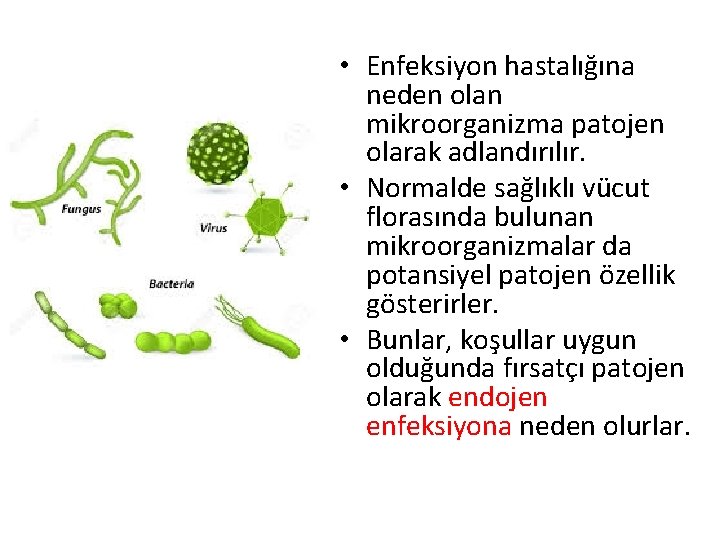 Fungus

Virus

Bacteria

• Enfeksiyon hastalığına neden olan mikroorganizma patojen olarak adlandırılır.
• Normalde sağlıklı vücut florasında bulunan mikroorganizmalar da potansiyel patojen özellik gösterirler.
• Bunlar, koşullar uygun olduğunda fırsatçı patojen olarak endojen enfeksiyona neden olurlar.